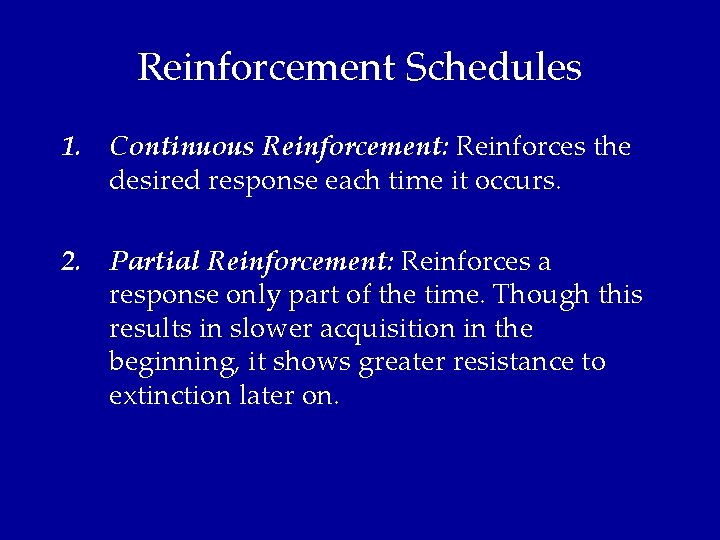 Reinforcement Schedules

1. Continuous Reinforcement: Reinforces the desired response each time it occurs.

2. Partial Reinforcement: Reinforces a response only part of the time. Though this results in slower acquisition in the beginning, it shows greater resistance to extinction later on.